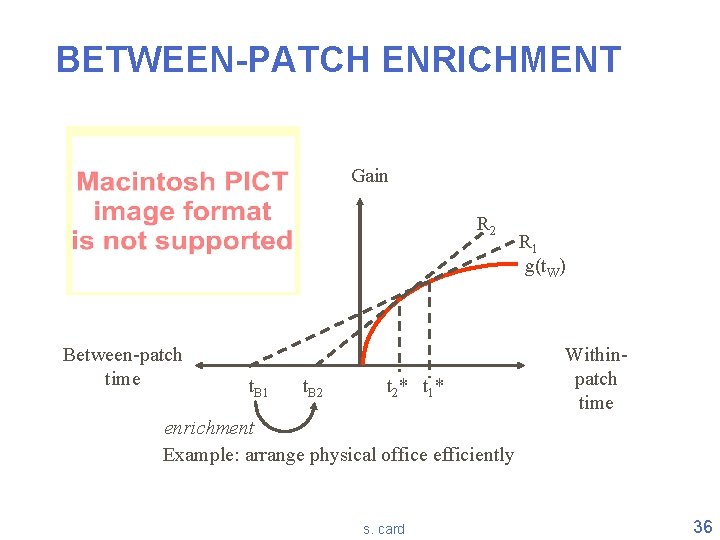 BETWEEN-PATCH ENRICHMENT

Macintosh PICT image format is not supported

Gain

$R_2$

$R_1$

$g(t_W)$

Between-patch time

Within-patch time

$t_{B1}$ $t_{B2}$ $t_2$* $t_1$*

enrichment

Example: arrange physical office efficiently

s. card

36